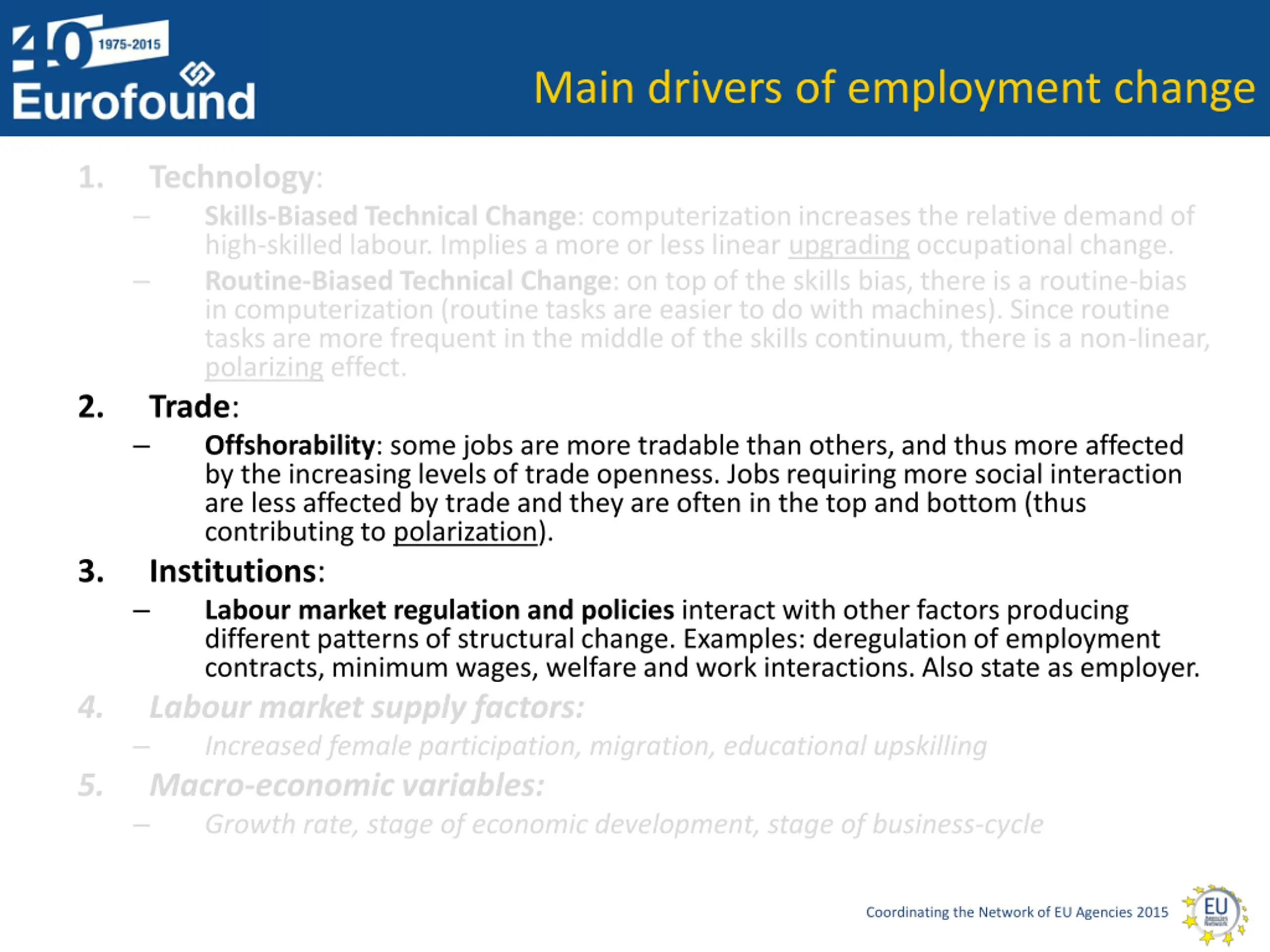 40 1975-2015
Eurofound

Main drivers of employment change

1. Technology:
– Skills-Biased Technical Change: computerization increases the relative demand of high-skilled labour. Implies a more or less linear upgrading occupational change.
– Routine-Biased Technical Change: on top of the skills bias, there is a routine-bias in computerization (routine tasks are easier to do with machines). Since routine tasks are more frequent in the middle of the skills continuum, there is a non-linear, polarizing effect.

2. Trade:
– Offshorability: some jobs are more tradable than others, and thus more affected by the increasing levels of trade openness. Jobs requiring more social interaction are less affected by trade and they are often in the top and bottom (thus contributing to polarization).

3. Institutions:
– Labour market regulation and policies interact with other factors producing different patterns of structural change. Examples: deregulation of employment contracts, minimum wages, welfare and work interactions. Also state as employer.

4. Labour market supply factors:
– Increased female participation, migration, educational upskilling

5. Macro-economic variables:
– Growth rate, stage of economic development, stage of business-cycle

Coordinating the Network of EU Agencies 2015
EU Agencies Network